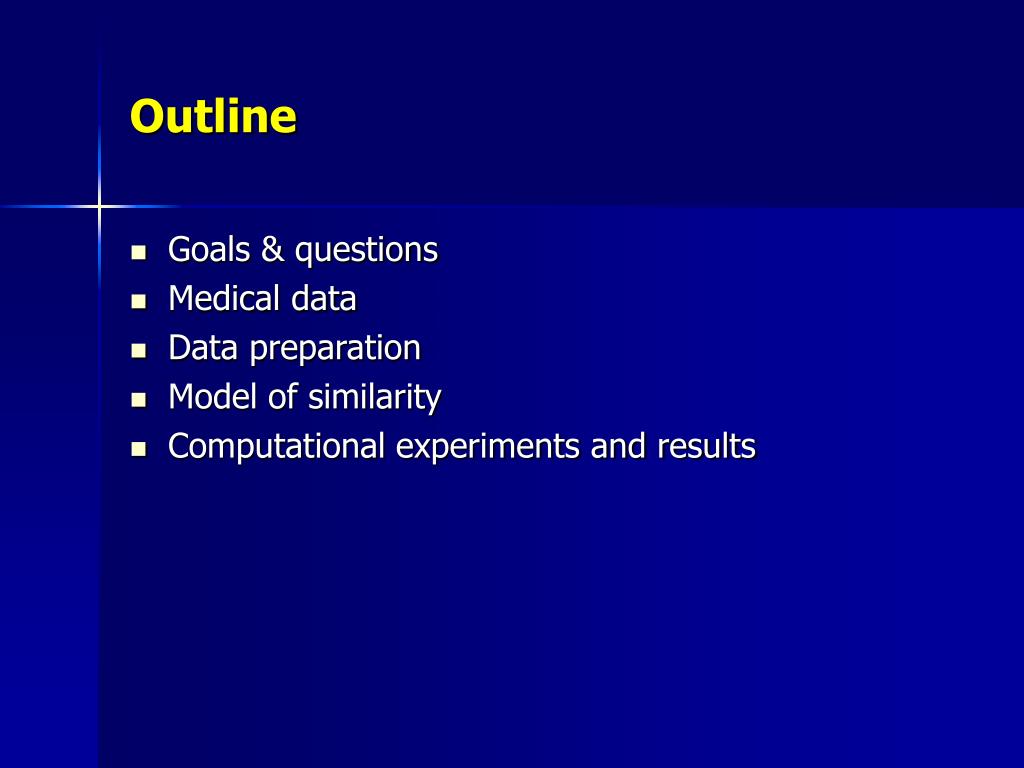 Outline

- Goals & questions
- Medical data
- Data preparation
- Model of similarity
- Computational experiments and results